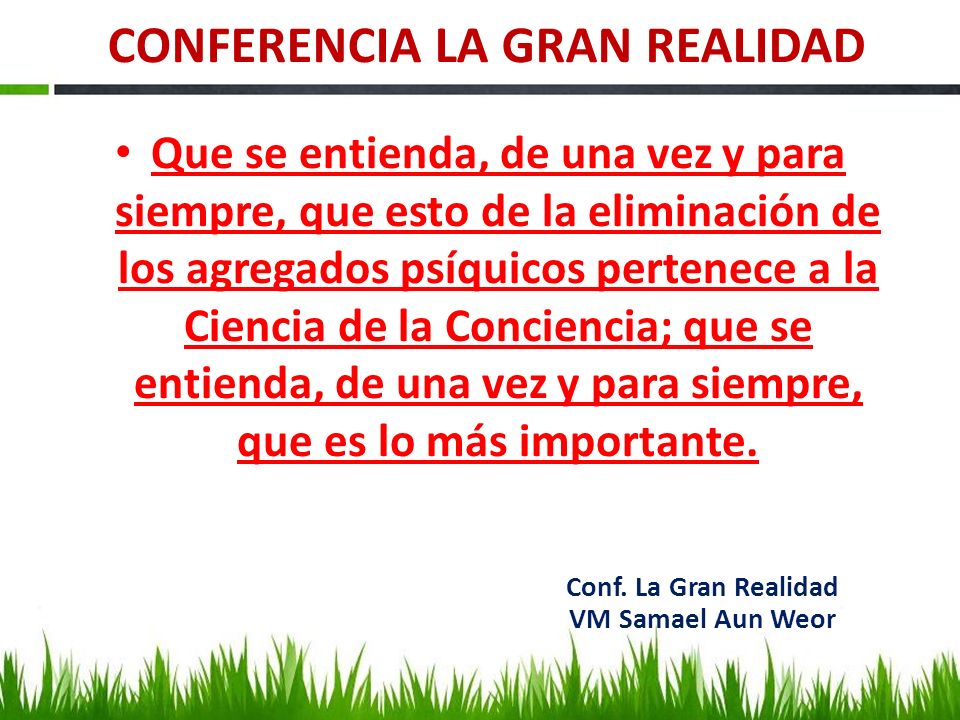 CONFERENCIA LA GRAN REALIDAD

• Que se entienda, de una vez y para siempre, que esto de la eliminación de los agregados psíquicos pertenece a la Ciencia de la Conciencia; que se entienda, de una vez y para siempre, que es lo más importante.

Conf. La Gran Realidad
VM Samael Aun Weor